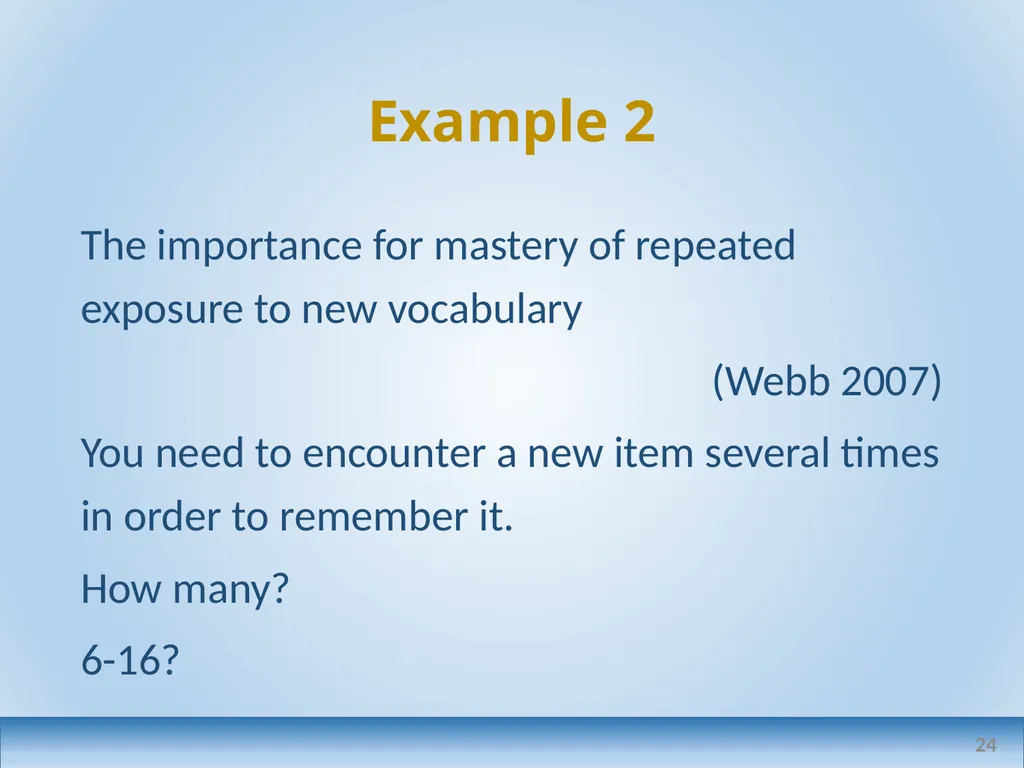 Example 2

The importance for mastery of repeated exposure to new vocabulary

(Webb 2007)

You need to encounter a new item several times in order to remember it.

How many?

6-16?

24